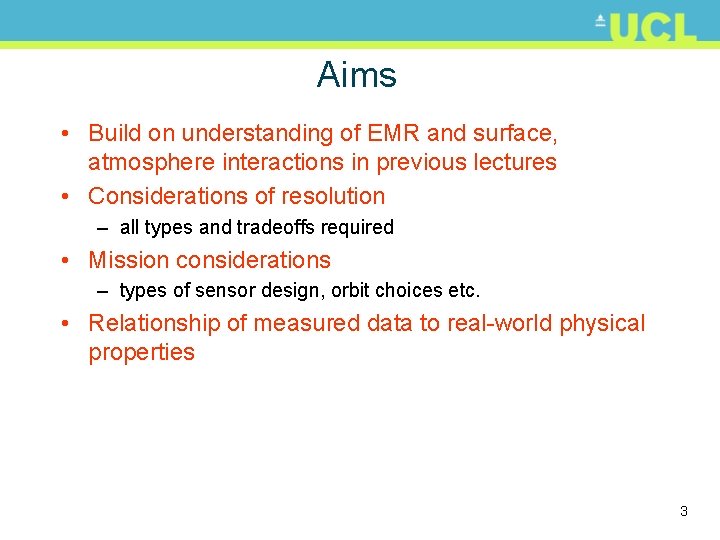 UCL

Aims

• Build on understanding of EMR and surface, atmosphere interactions in previous lectures
• Considerations of resolution
– all types and tradeoffs required
• Mission considerations
– types of sensor design, orbit choices etc.
• Relationship of measured data to real-world physical properties

3